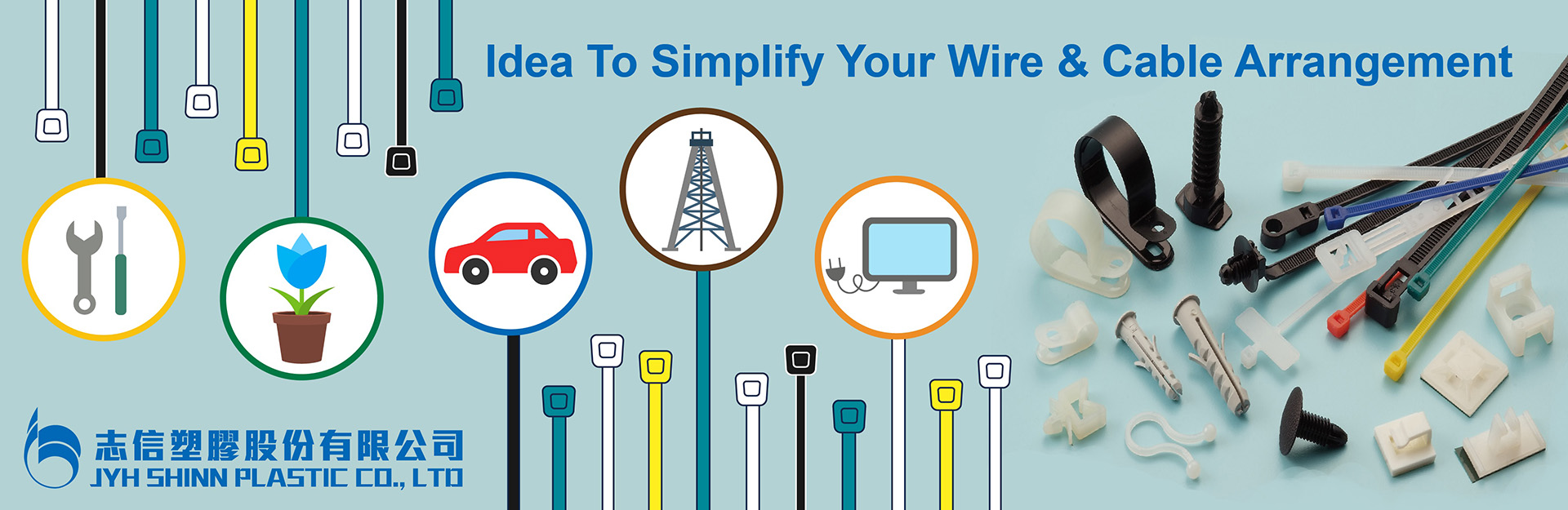 Idea To Simplify Your Wire & Cable Arrangement

志信塑膠股份有限公司
JYH SHINN PLASTIC CO., LTD